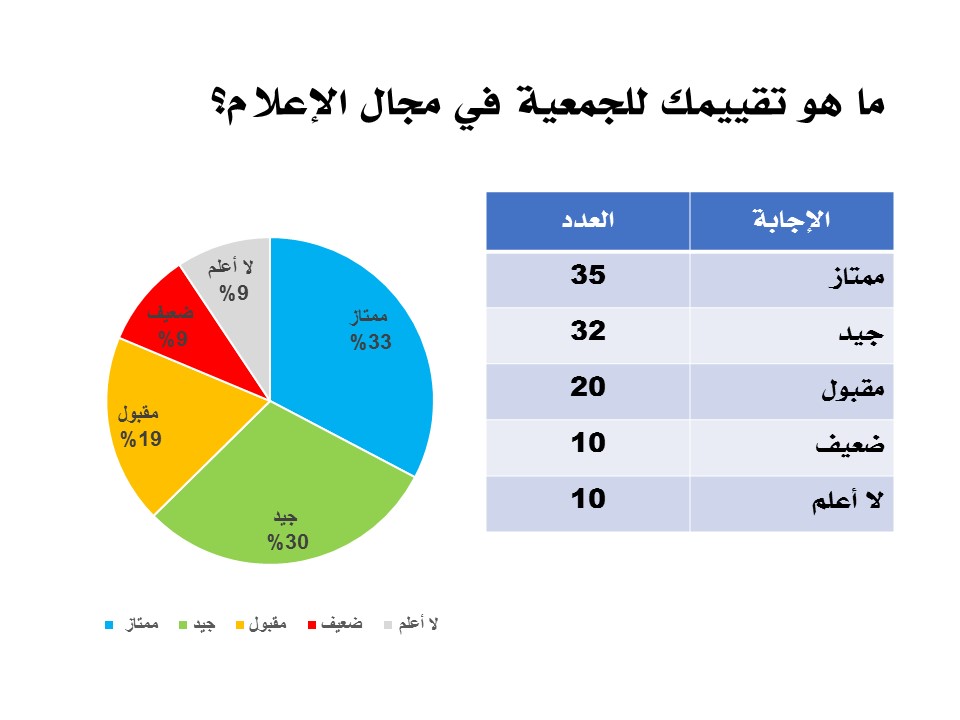 ما هو تقييمك للجمعية في مجال الإعلام؟

| الإجابة | العدد |
|---|---|
| ممتاز | 35 |
| جيد | 32 |
| مقبول | 20 |
| ضعيف | 10 |
| لا أعلم | 10 |

ممتاز
%33

جيد
%30

مقبول
%19

ضعيف
%9

لا أعلم
%9

ممتاز جيد مقبول ضعيف لا أعلم